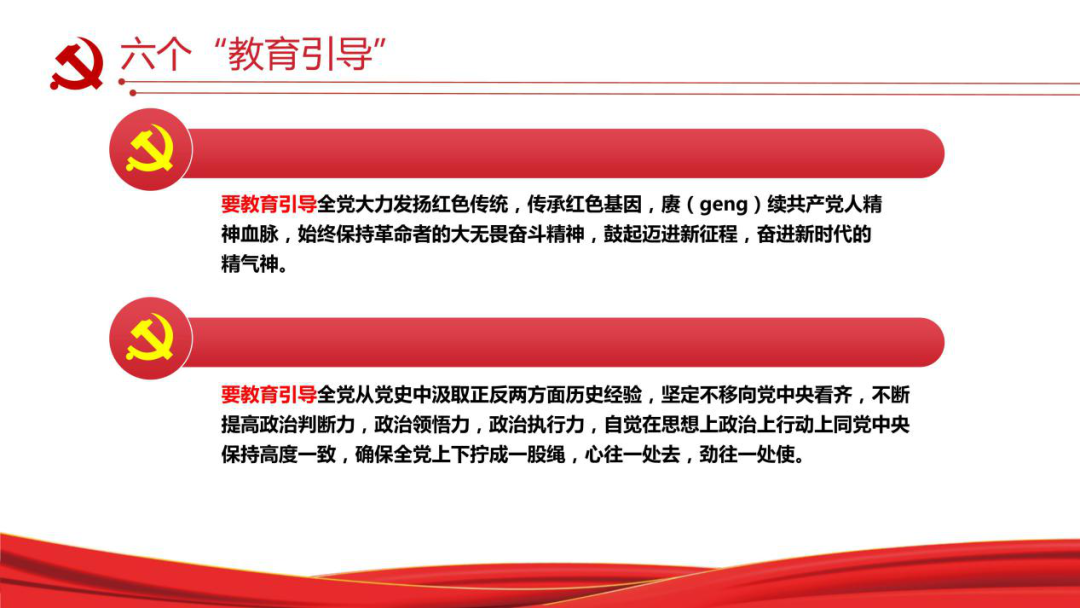 六个“教育引导”

要教育引导全党大力发扬红色传统，传承红色基因，赓（geng）续共产党人精神血脉，始终保持革命者的大无畏奋斗精神，鼓起迈进新征程，奋进新时代的精气神。

要教育引导全党从党史中汲取正反两方面历史经验，坚定不移向党中央看齐，不断提高政治判断力，政治领悟力，政治执行力，自觉在思想上政治上行动上同党中央保持高度一致，确保全党上下拧成一股绳，心往一处去，劲往一处使。